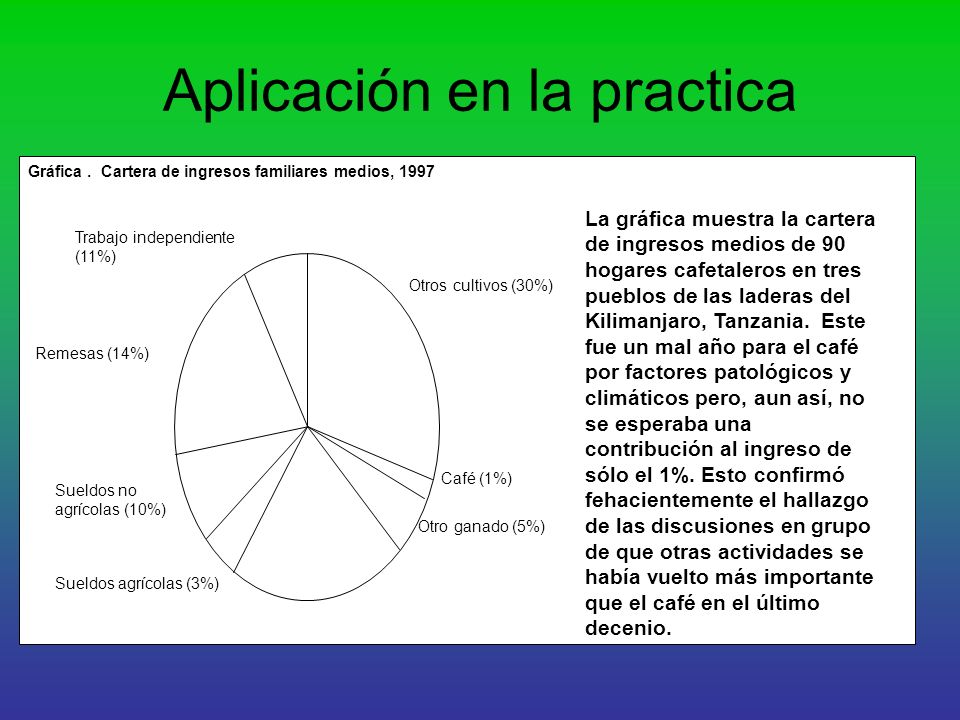 Aplicación en la practica

Gráfica . Cartera de ingresos familiares medios, 1997

Trabajo independiente (11%)

Otros cultivos (30%)

Remesas (14%)

Café (1%)

Sueldos no agrícolas (10%)

Otro ganado (5%)

Sueldos agrícolas (3%)

La gráfica muestra la cartera de ingresos medios de 90 hogares cafetaleros en tres pueblos de las laderas del Kilimanjaro, Tanzania. Este fue un mal año para el café por factores patológicos y climáticos pero, aun así, no se esperaba una contribución al ingreso de sólo el 1%. Esto confirmó fehacientemente el hallazgo de las discusiones en grupo de que otras actividades se había vuelto más importante que el café en el último decenio.